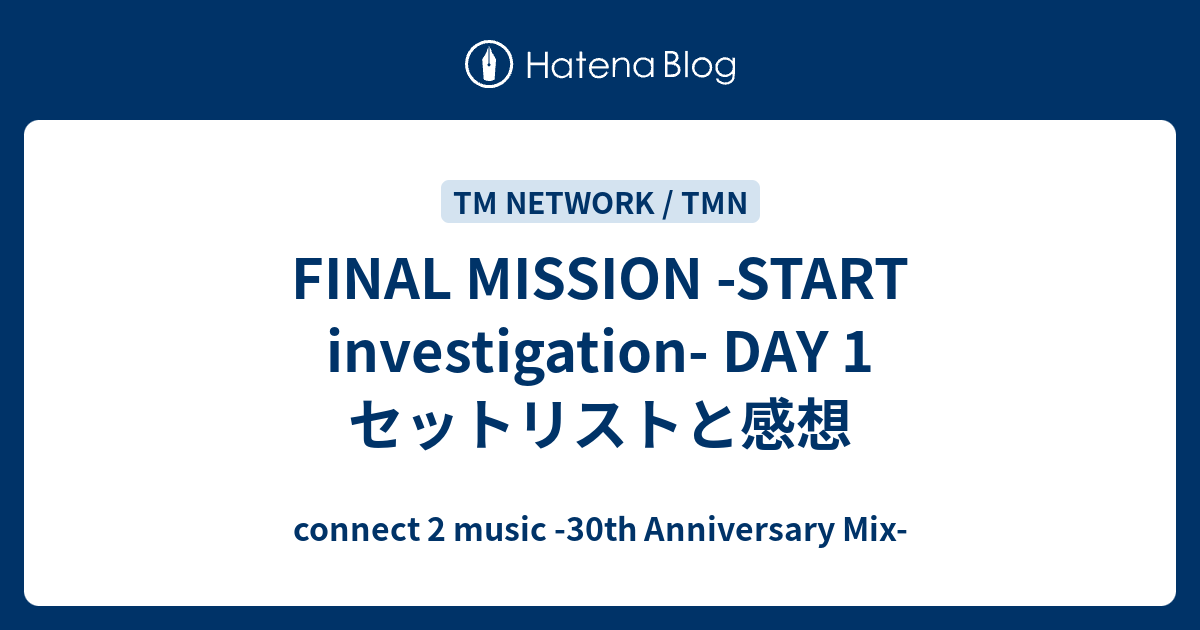 Hatena Blog

TM NETWORK / TMN

FINAL MISSION -START investigation- DAY 1 セットリストと感想

connect 2 music -30th Anniversary Mix-